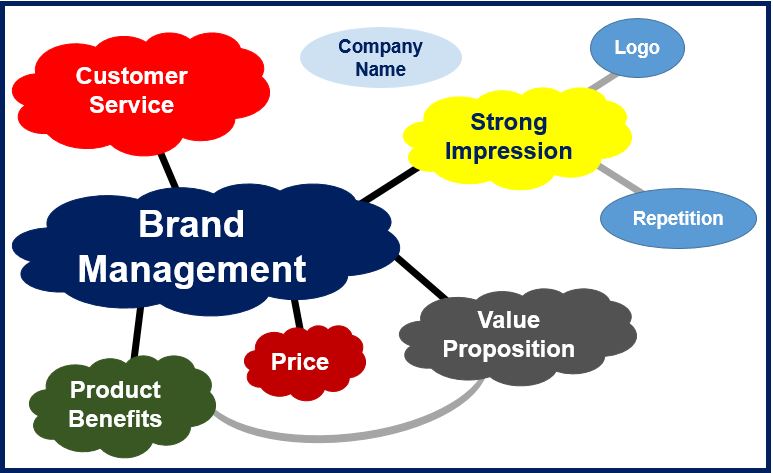 Customer Service

Company Name

Logo

Strong Impression

Repetition

Brand Management

Value Proposition

Price

Product Benefits